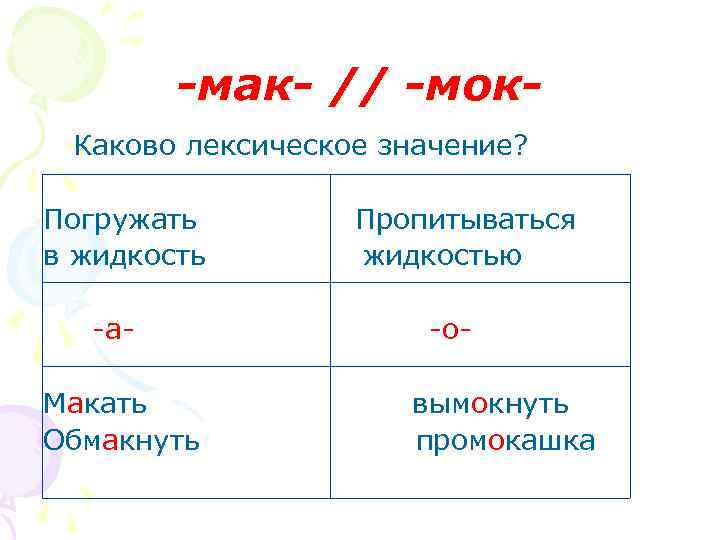 -мак- // -мок-

Каково лексическое значение?

| Погружать в жидкость | Пропитываться жидкостью |
|---|---|
| -а- | -о- |
| Макать Обмакнуть | вымокнуть промокашка |